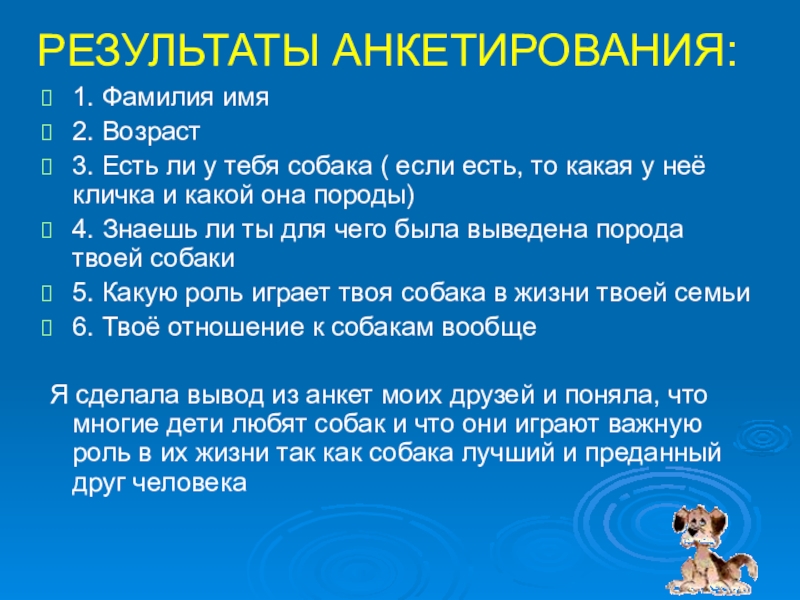 РЕЗУЛЬТАТЫ АНКЕТИРОВАНИЯ:

1. Фамилия имя

2. Возраст

3. Есть ли у тебя собака ( если есть, то какая у неё кличка и какой она породы)

4. Знаешь ли ты для чего была выведена порода твоей собаки

5. Какую роль играет твоя собака в жизни твоей семьи

6. Твоё отношение к собакам вообще

Я сделала вывод из анкет моих друзей и поняла, что многие дети любят собак и что они играют важную роль в их жизни так как собака лучший и преданный друг человека